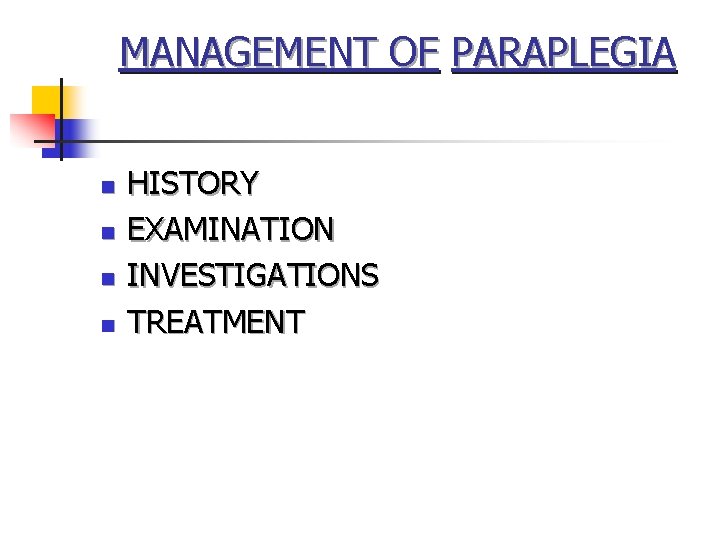 MANAGEMENT OF PARAPLEGIA

- HISTORY
- EXAMINATION
- INVESTIGATIONS
- TREATMENT